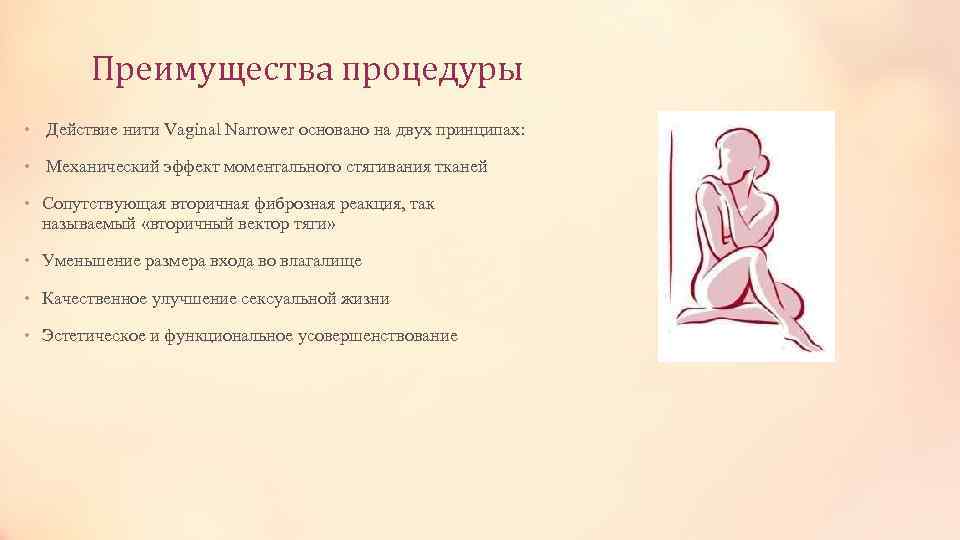 Преимущества процедуры

• Действие нити Vaginal Narrower основано на двух принципах:

• Механический эффект моментального стягивания тканей

• Сопутствующая вторичная фиброзная реакция, так называемый «вторичный вектор тяги»

• Уменьшение размера входа во влагалище

• Качественное улучшение сексуальной жизни

• Эстетическое и функциональное усовершенствование